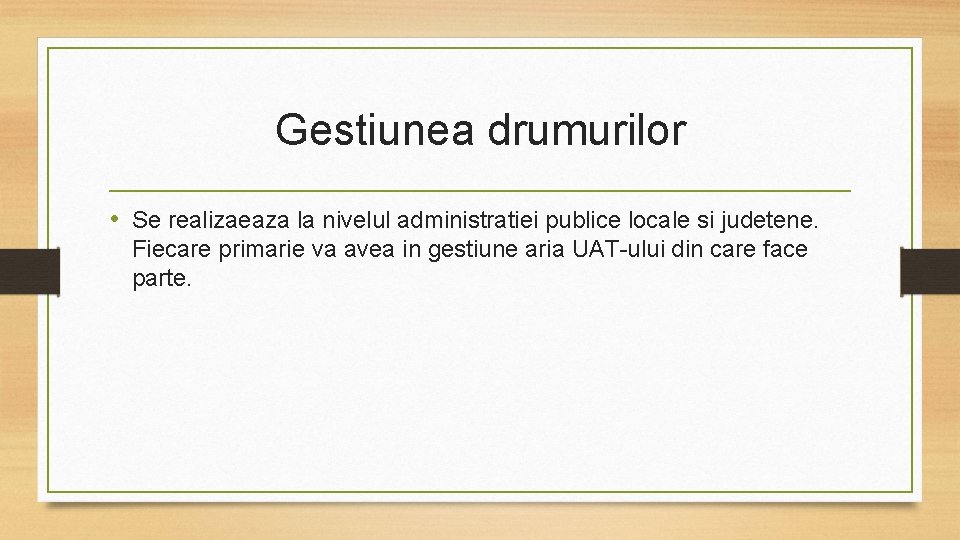 Gestiunea drumurilor

• Se realizaeaza la nivelul administratiei publice locale si judetene. Fiecare primarie va avea in gestiune aria UAT-ului din care face parte.